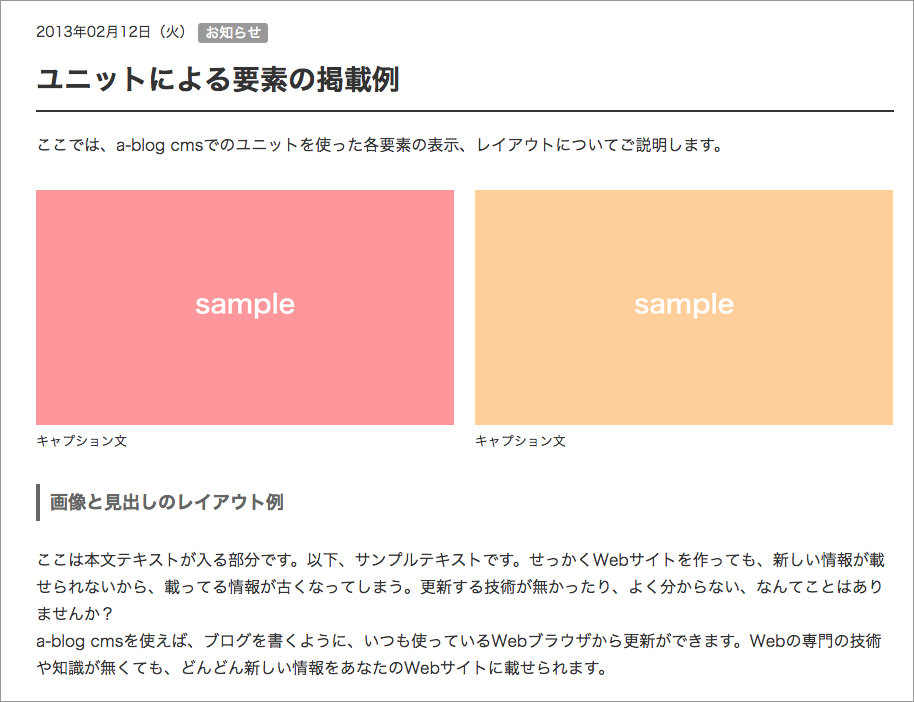 2013年02月12日（火） お知らせ

ユニットによる要素の掲載例

ここでは、a-blog cmsでのユニットを使った各要素の表示、レイアウトについてご説明します。

sample

キャプション文

sample

キャプション文

画像と見出しのレイアウト例

ここは本文テキストが入る部分です。以下、サンプルテキストです。せっかくWebサイトを作っても、新しい情報が載せられないから、載ってる情報が古くなってしまう。更新する技術が無かったり、よく分からない、なんてことはありませんか？
a-blog cmsを使えば、ブログを書くように、いつも使っているWebブラウザから更新ができます。Webの専門の技術や知識が無くても、どんどん新しい情報をあなたのWebサイトに載せられます。